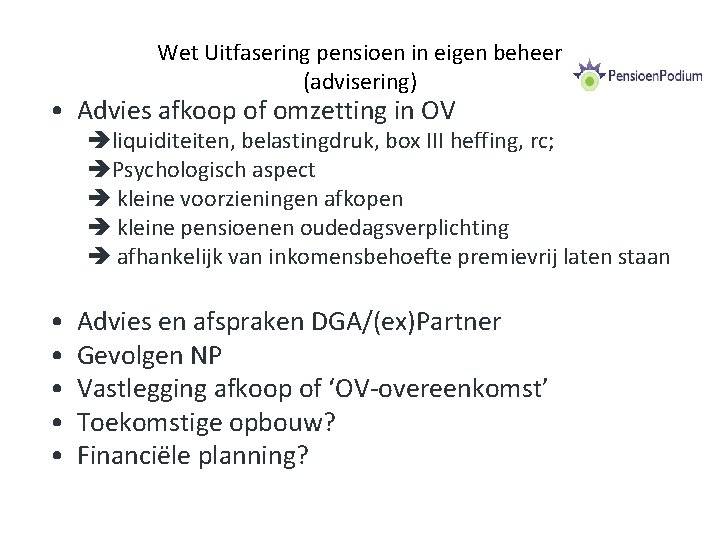 Wet Uitfasering pensioen in eigen beheer (advisering)

PensioenPodium

• Advies afkoop of omzetting in OV
➔liquiditeiten, belastingdruk, box III heffing, rc;
➔Psychologisch aspect
➔ kleine voorzieningen afkopen
➔ kleine pensioenen oudedagsverplichting
➔ afhankelijk van inkomensbehoefte premievrij laten staan

• Advies en afspraken DGA/(ex)Partner
• Gevolgen NP
• Vastlegging afkoop of ‘OV-overeenkomst’
• Toekomstige opbouw?
• Financiële planning?